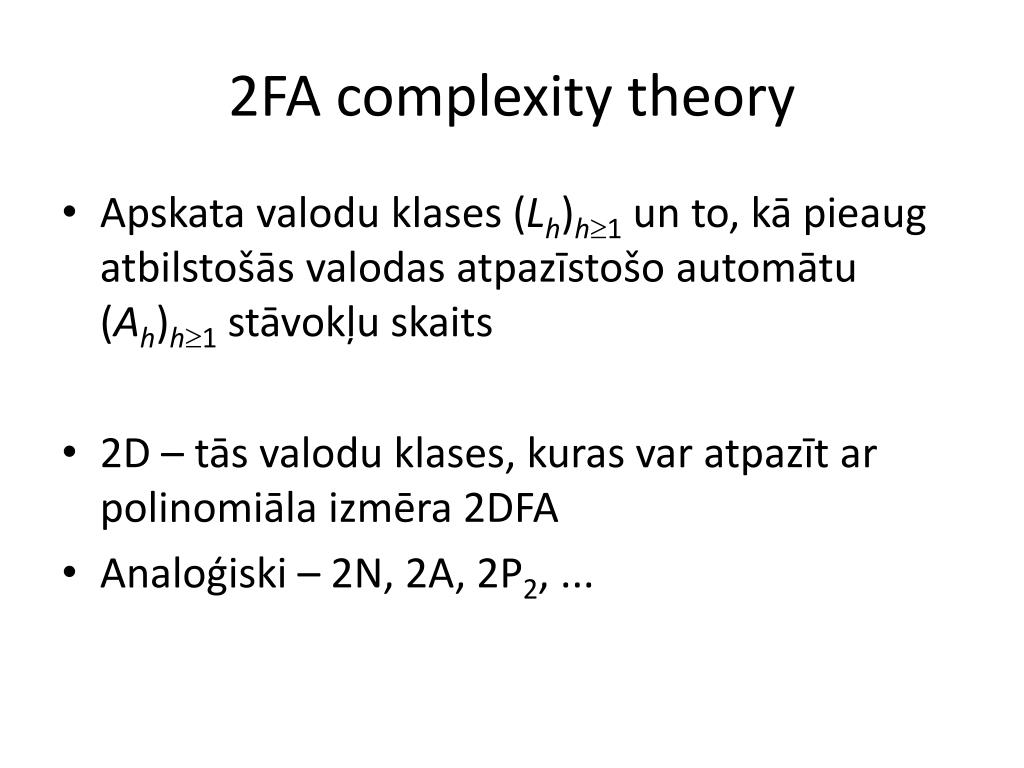 2FA complexity theory

• Apskata valodu klases $(L_h)_{h\geq 1}$ un to, kā pieaug atbilstošās valodas atpazīstošo automātu $(A_h)_{h\geq 1}$ stāvokļu skaits

• 2D – tās valodu klases, kuras var atpazīt ar polinomiāla izmēra 2DFA

• Analoģiski – 2N, 2A, $2P_2$, ...